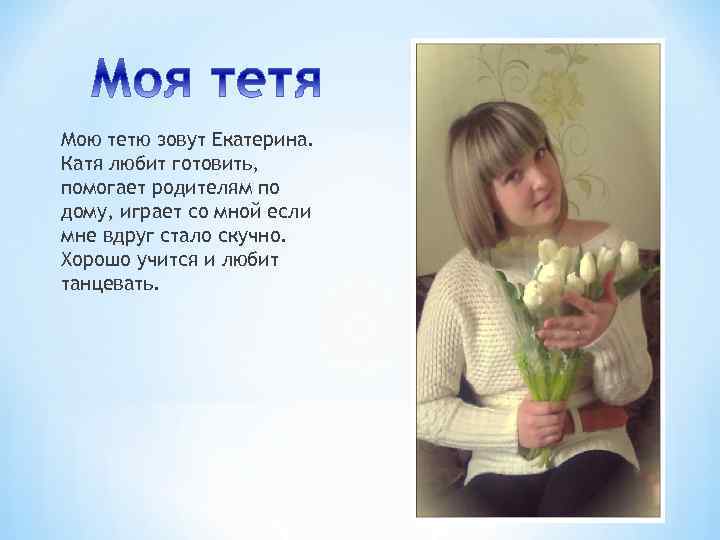 Моя тетя

Мою тетю зовут Екатерина. Катя любит готовить, помогает родителям по дому, играет со мной если мне вдруг стало скучно. Хорошо учится и любит танцевать.